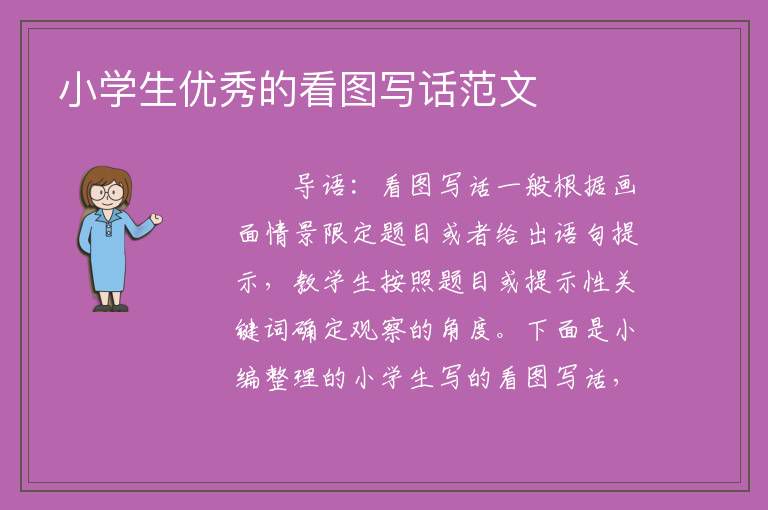 小学生优秀的看图写话范文

导语：看图写话一般根据画面情景限定题目或者给出语句提示，教学生按照题目或提示性关键词确定观察的角度。下面是小编整理的小学生写的看图写话，